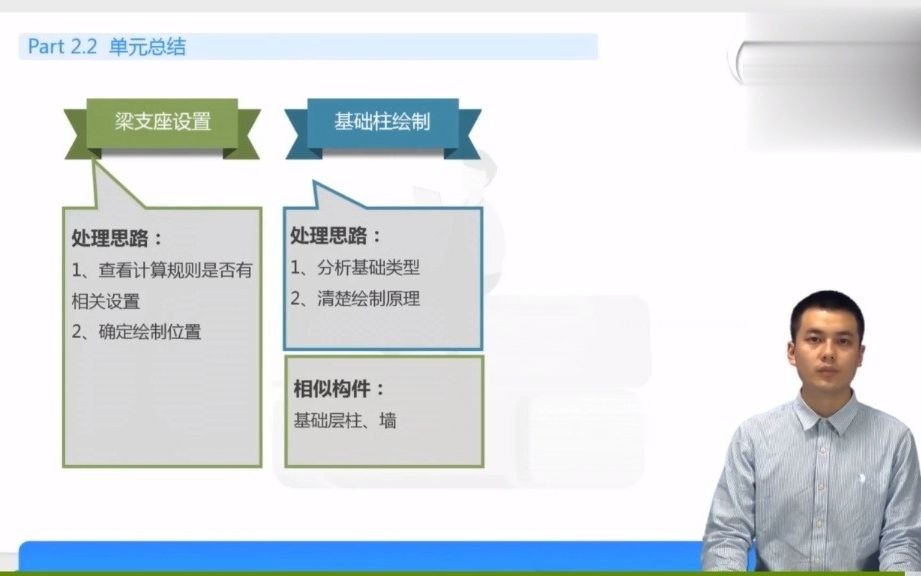 Part 2.2 单元总结

梁支座设置

处理思路：
1、查看计算规则是否有相关设置
2、确定绘制位置

基础柱绘制

处理思路：
1、分析基础类型
2、清楚绘制原理

相似构件：
基础层柱、墙